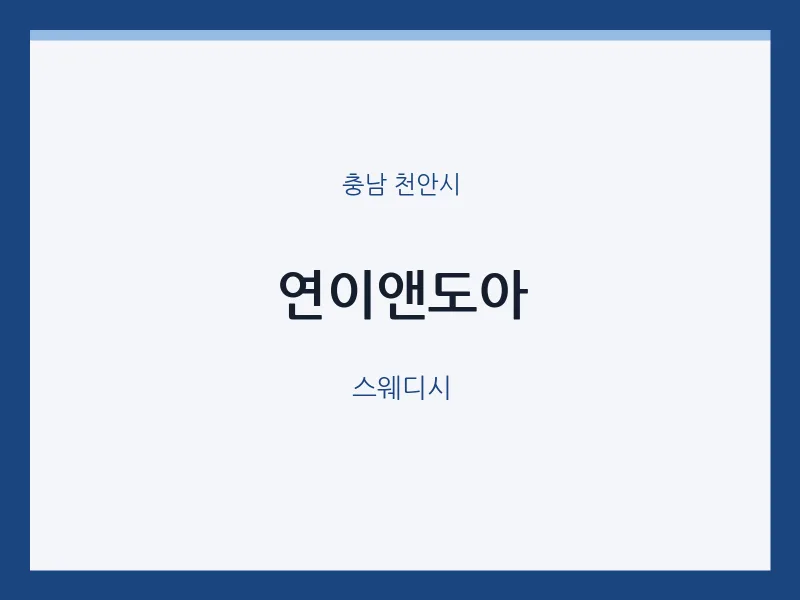 충남 천안시

연이앤도아

스웨디시